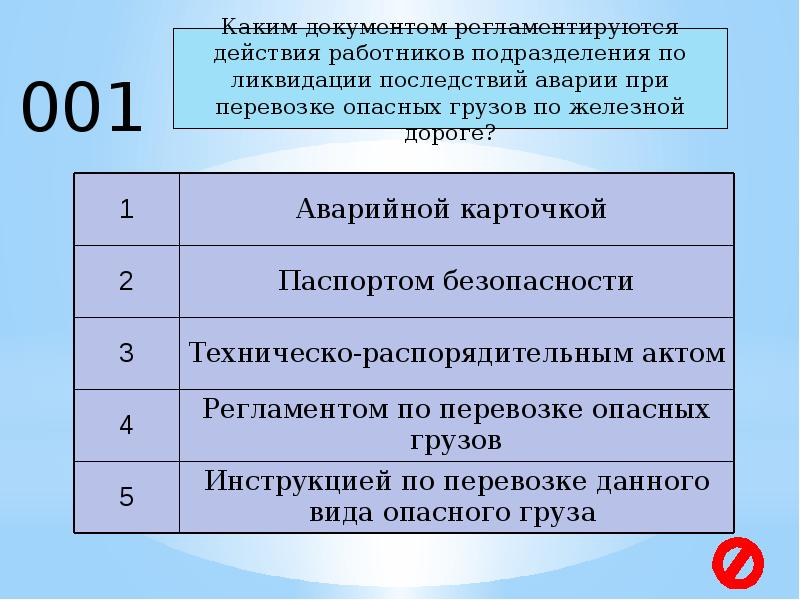 001

Каким документом регламентируются действия работников подразделения по ликвидации последствий аварии при перевозке опасных грузов по железной дороге?

| 1 | Аварийной карточкой |
|---|---|
| 2 | Паспортом безопасности |
| 3 | Техническо-распорядительным актом |
| 4 | Регламентом по перевозке опасных грузов |
| 5 | Инструкцией по перевозке данного вида опасного груза |